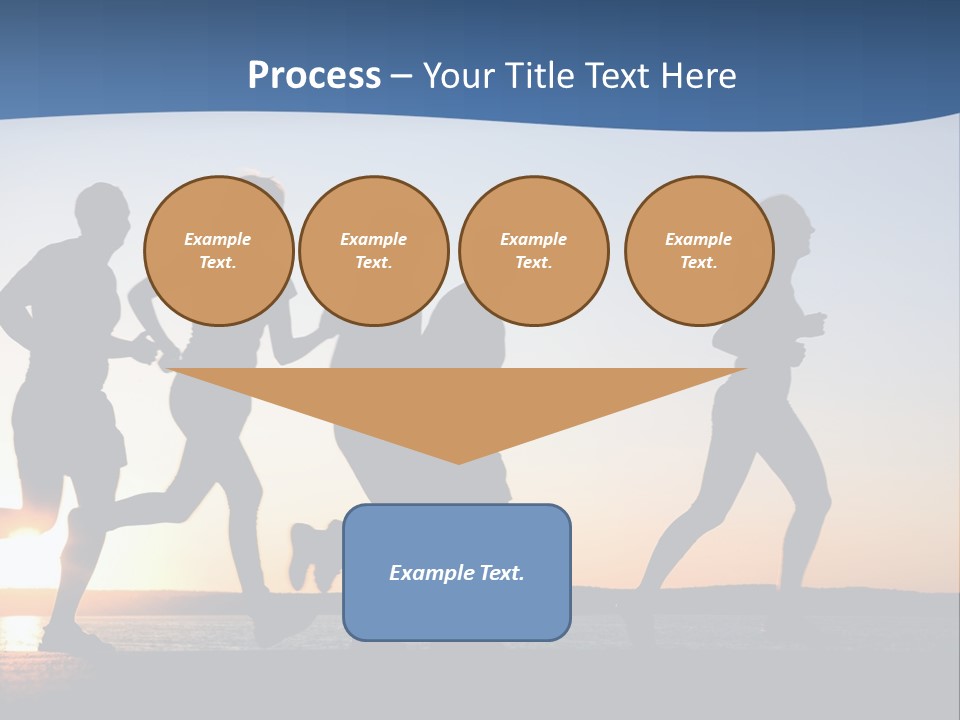 Process – Your Title Text Here

Example Text.

Example Text.

Example Text.

Example Text.

Example Text.